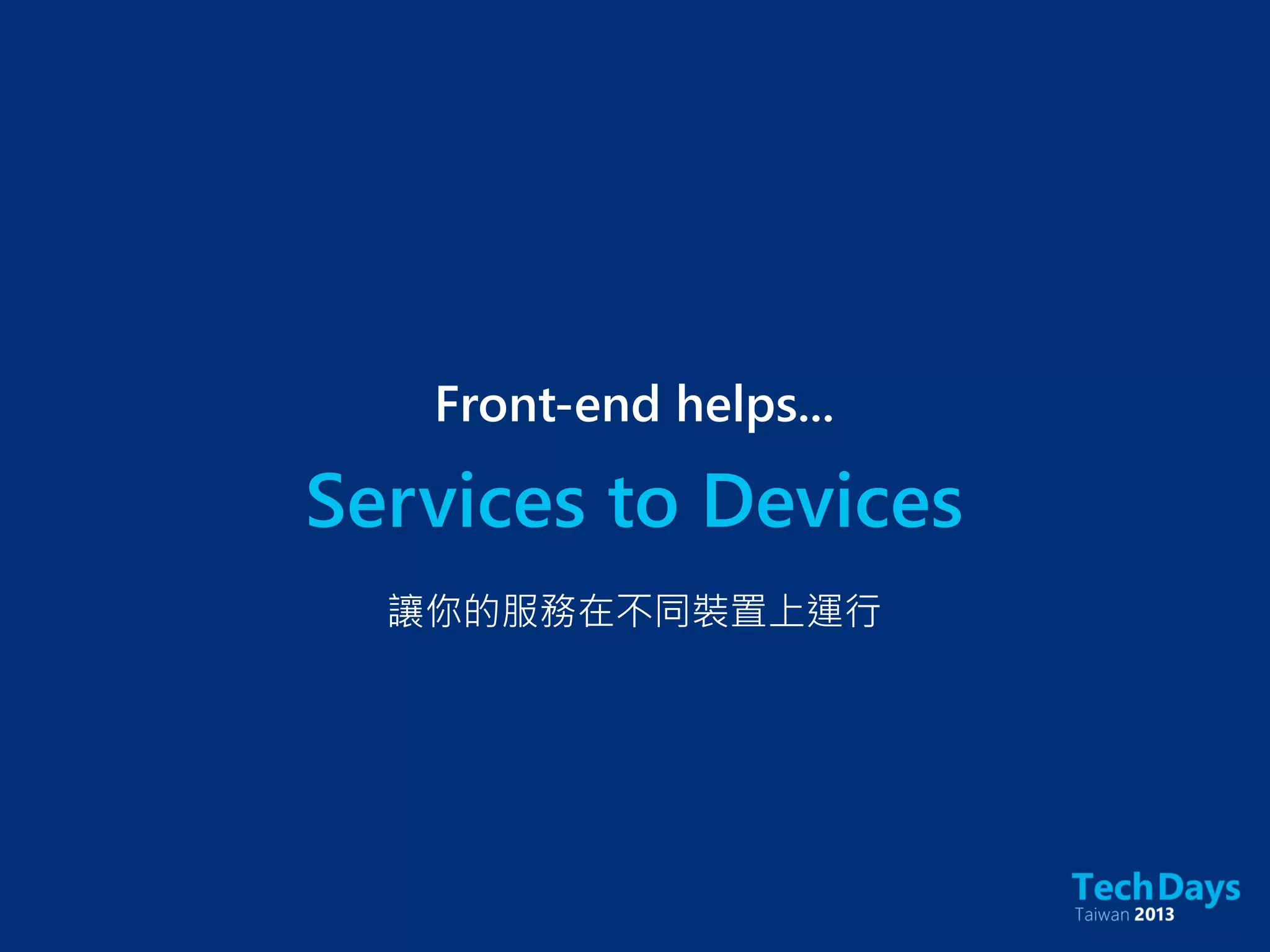 Front-end helps...

Services to Devices

讓你的服務在不同裝置上運行

TechDays
Taiwan 2013